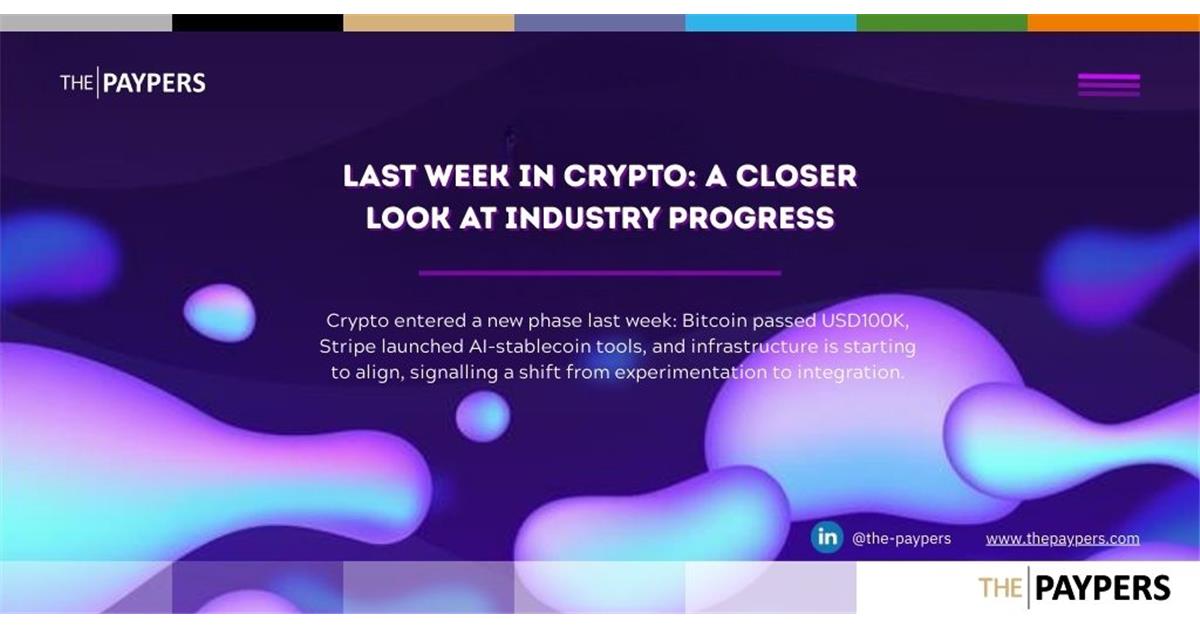 THE PAYPERS

LAST WEEK IN CRYPTO: A CLOSER LOOK AT INDUSTRY PROGRESS

Crypto entered a new phase last week: Bitcoin passed USD100K, Stripe launched AI-stablecoin tools, and infrastructure is starting to align, signalling a shift from experimentation to integration.

in @the-paypers www.thepaypers.com

THE PAYPERS